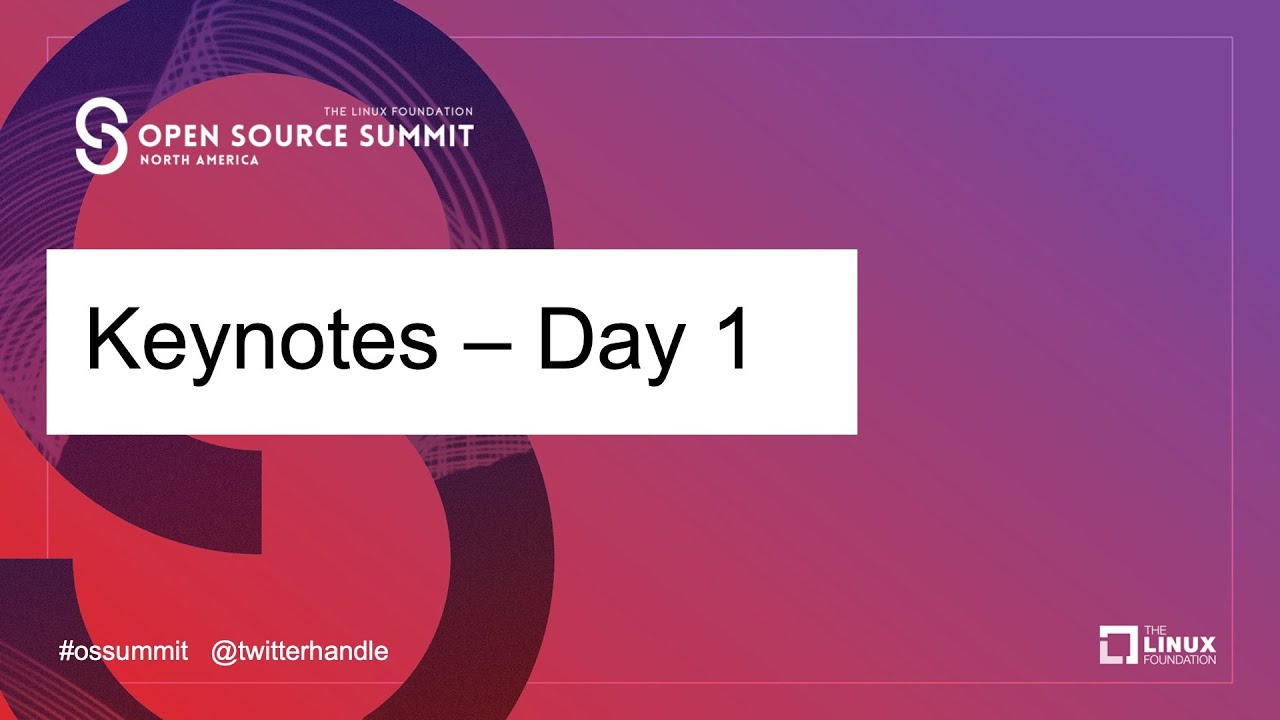 THE LINUX FOUNDATION
OPEN SOURCE SUMMIT
NORTH AMERICA

Keynotes – Day 1

#ossummit @twitterhandle

THE LINUX FOUNDATION